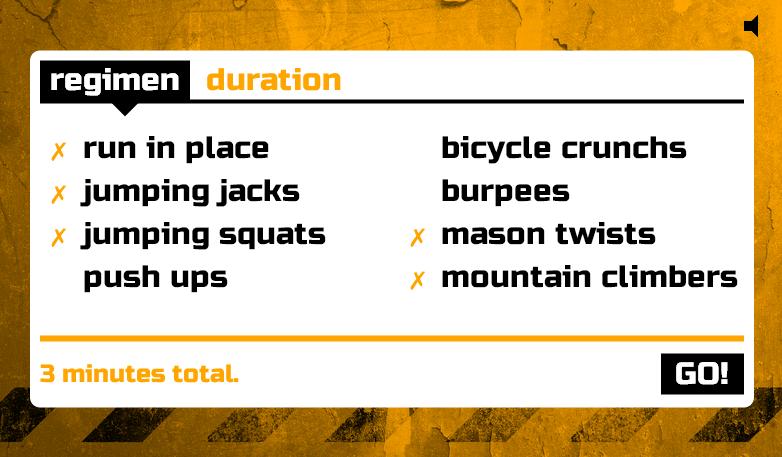 regimen duration

✗ run in place
✗ jumping jacks
✗ jumping squats
push ups

bicycle crunchs
burpees
✗ mason twists
✗ mountain climbers

3 minutes total.

GO!